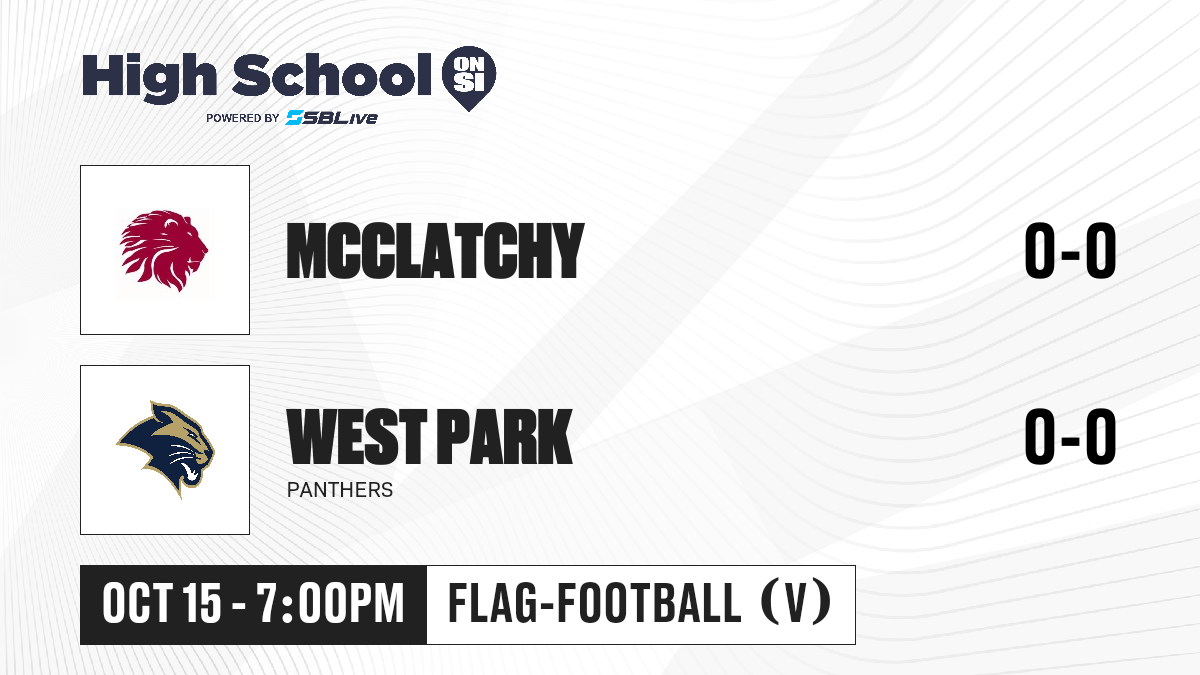 High School ON SI
POWERED BY SBLive

MCCLATCHY

0-0

WEST PARK
PANTHERS

0-0

OCT 15 - 7:00PM

FLAG-FOOTBALL (V)